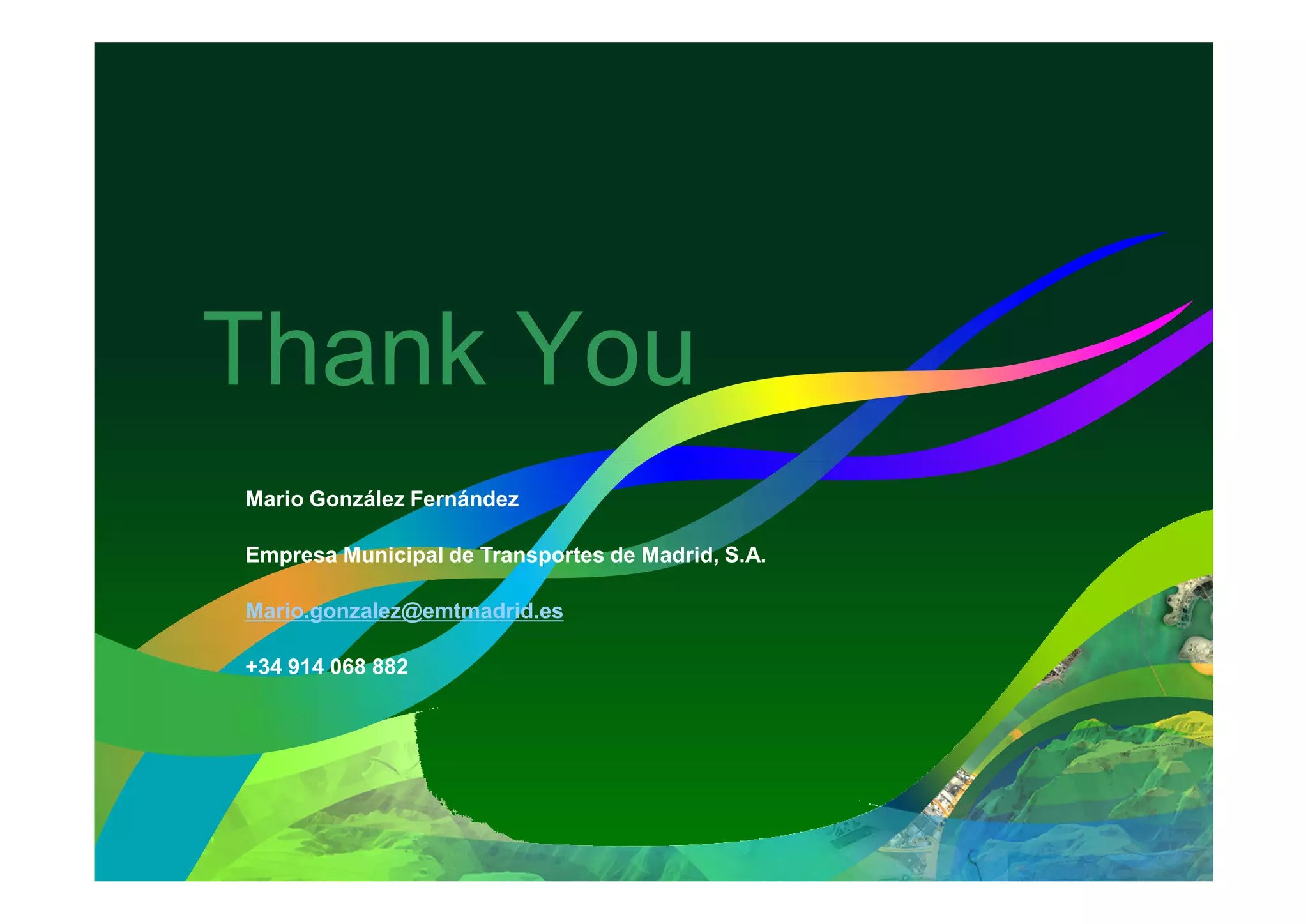 Thank You

Mario González Fernández

Empresa Municipal de Transportes de Madrid, S.A.

Mario.gonzalez@emtmadrid.es

+34 914 068 882